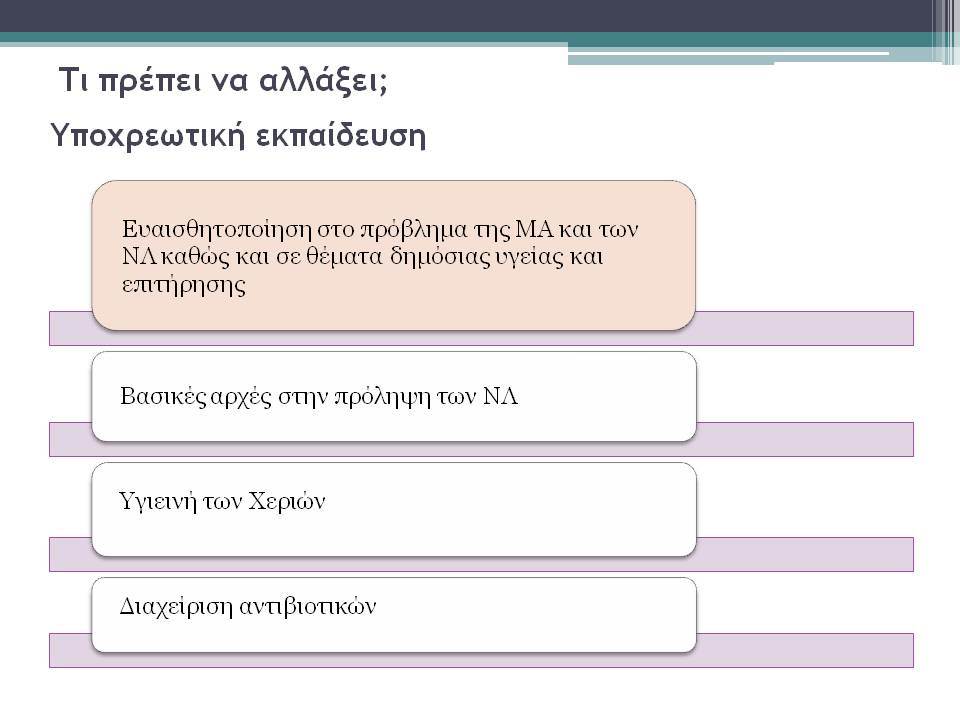 Τι πρέπει να αλλάξει;

Υποχρεωτική εκπαίδευση

Ευαισθητοποίηση στο πρόβλημα της ΜΑ και των ΝΛ καθώς και σε θέματα δημόσιας υγείας και επιτήρησης

Βασικές αρχές στην πρόληψη των ΝΛ

Υγιεινή των Χεριών

Διαχείριση αντιβιοτικών